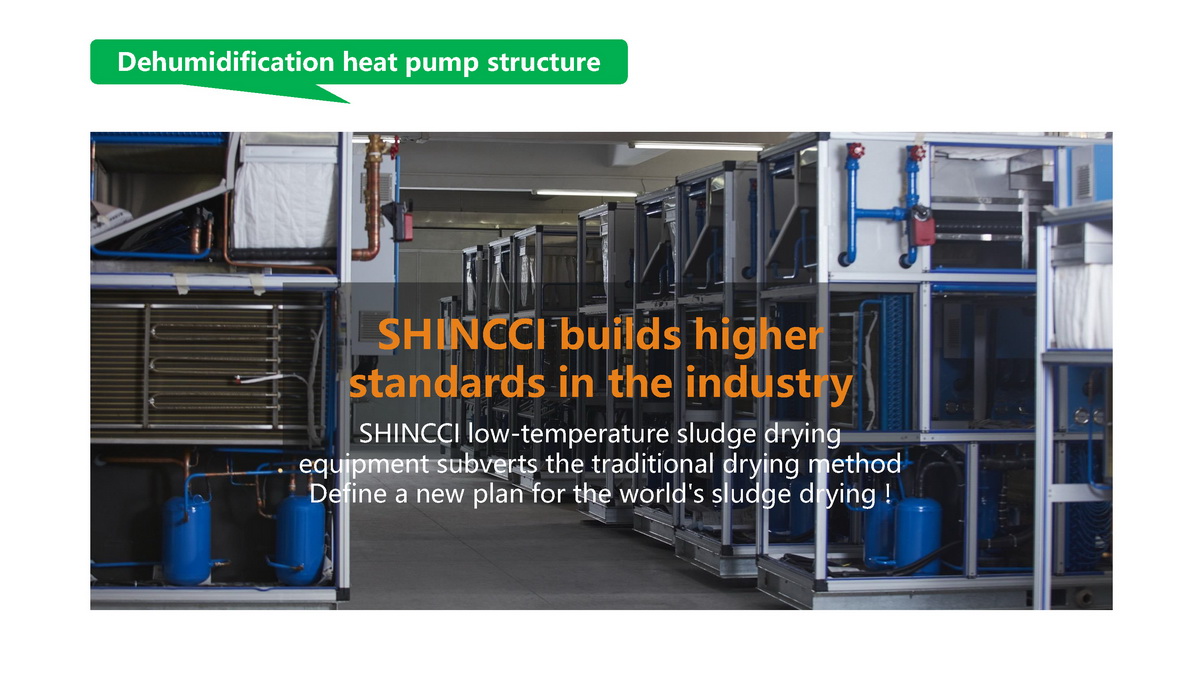 Dehumidification heat pump structure

SHINCCI builds higher standards in the industry

SHINCCI low-temperature sludge drying equipment subverts the traditional drying method Define a new plan for the world's sludge drying !